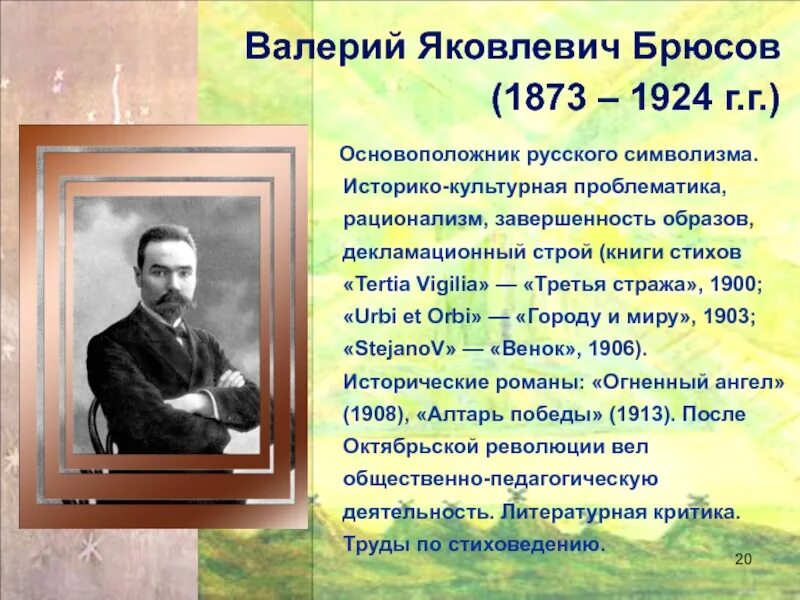 Валерий Яковлевич Брюсов
(1873 – 1924 г.г.)

Основоположник русского символизма. Историко-культурная проблематика, рационализм, завершенность образов, декламационный строй (книги стихов «Tertia Vigilia» — «Третья стража», 1900; «Urbi et Orbi» — «Городу и миру», 1903; «StejanoV» — «Венок», 1906). Исторические романы: «Огненный ангел» (1908), «Алтарь победы» (1913). После Октябрьской революции вел общественно-педагогическую деятельность. Литературная критика. Труды по стиховедению.

20